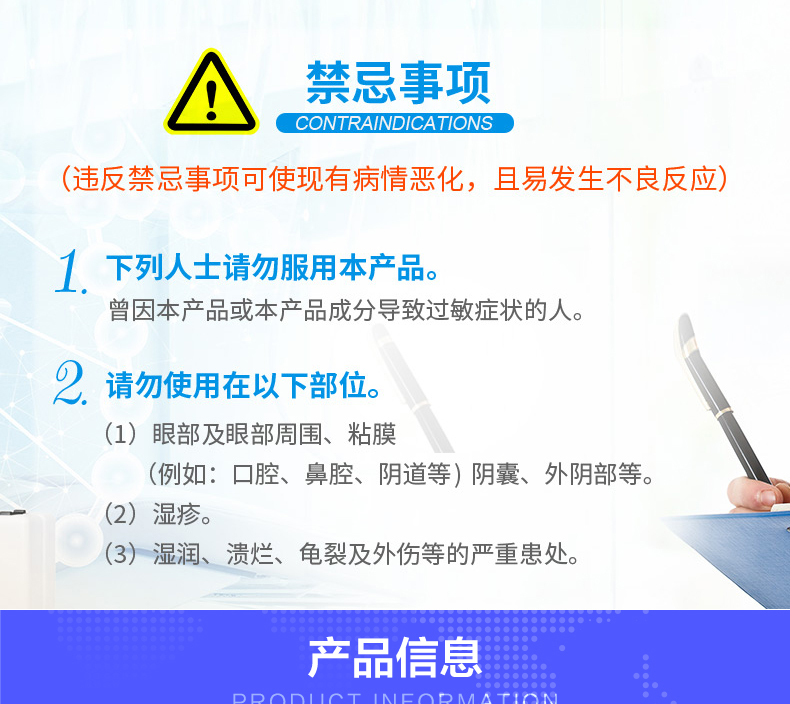 禁忌事项
CONTRAINDICATIONS

（违反禁忌事项可使现有病情恶化，且易发生不良反应）

1. 下列人士请勿服用本产品。
曾因本产品或本产品成分导致过敏症状的人。

2. 请勿使用在以下部位。
（1）眼部及眼部周围、粘膜
（例如：口腔、鼻腔、阴道等）阴囊、外阴部等。
（2）湿疹。
（3）湿润、溃烂、龟裂及外伤等的严重患处。

产品信息
PRODUCT INFORMATION